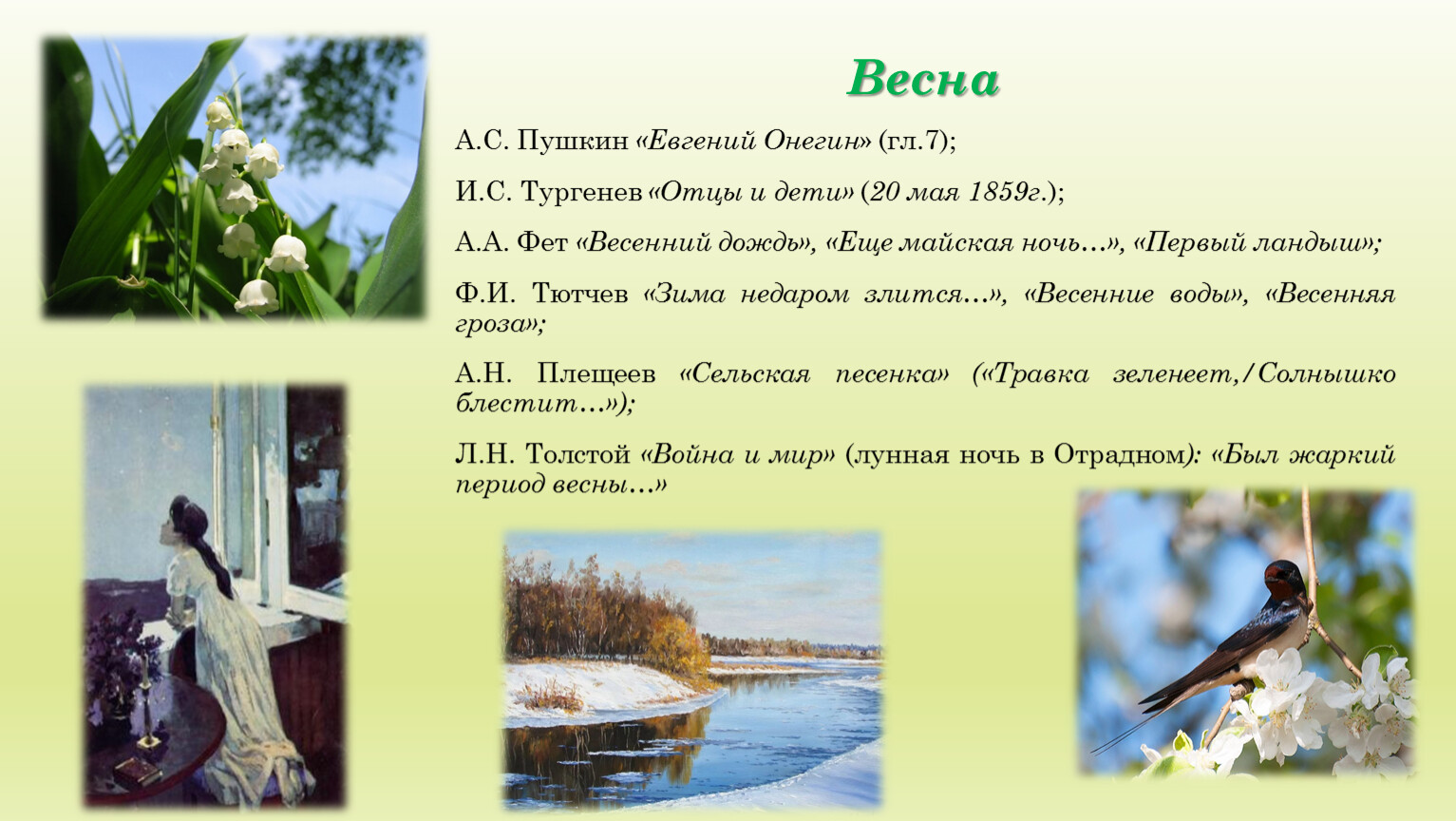 Весна

А.С. Пушкин «Евгений Онегин» (гл.7);

И.С. Тургенев «Отцы и дети» (20 мая 1859г.);

А.А. Фет «Весенний дождь», «Еще майская ночь…», «Первый ландыш»;

Ф.И. Тютчев «Зима недаром злится…», «Весенние воды», «Весенняя гроза»;

А.Н. Плещеев «Сельская песенка» («Травка зеленеет,/Солнышко блестит…»);

Л.Н. Толстой «Война и мир» (лунная ночь в Отрадном): «Был жаркий период весны…»